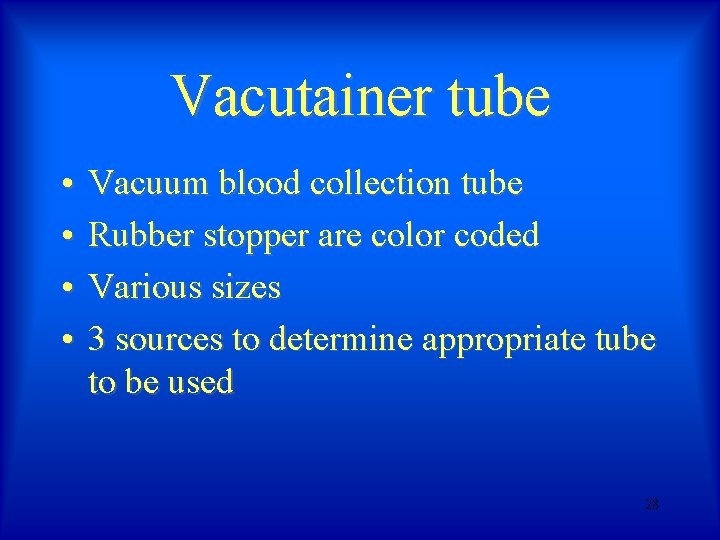 Vacutainer tube

• Vacuum blood collection tube
• Rubber stopper are color coded
• Various sizes
• 3 sources to determine appropriate tube to be used

28